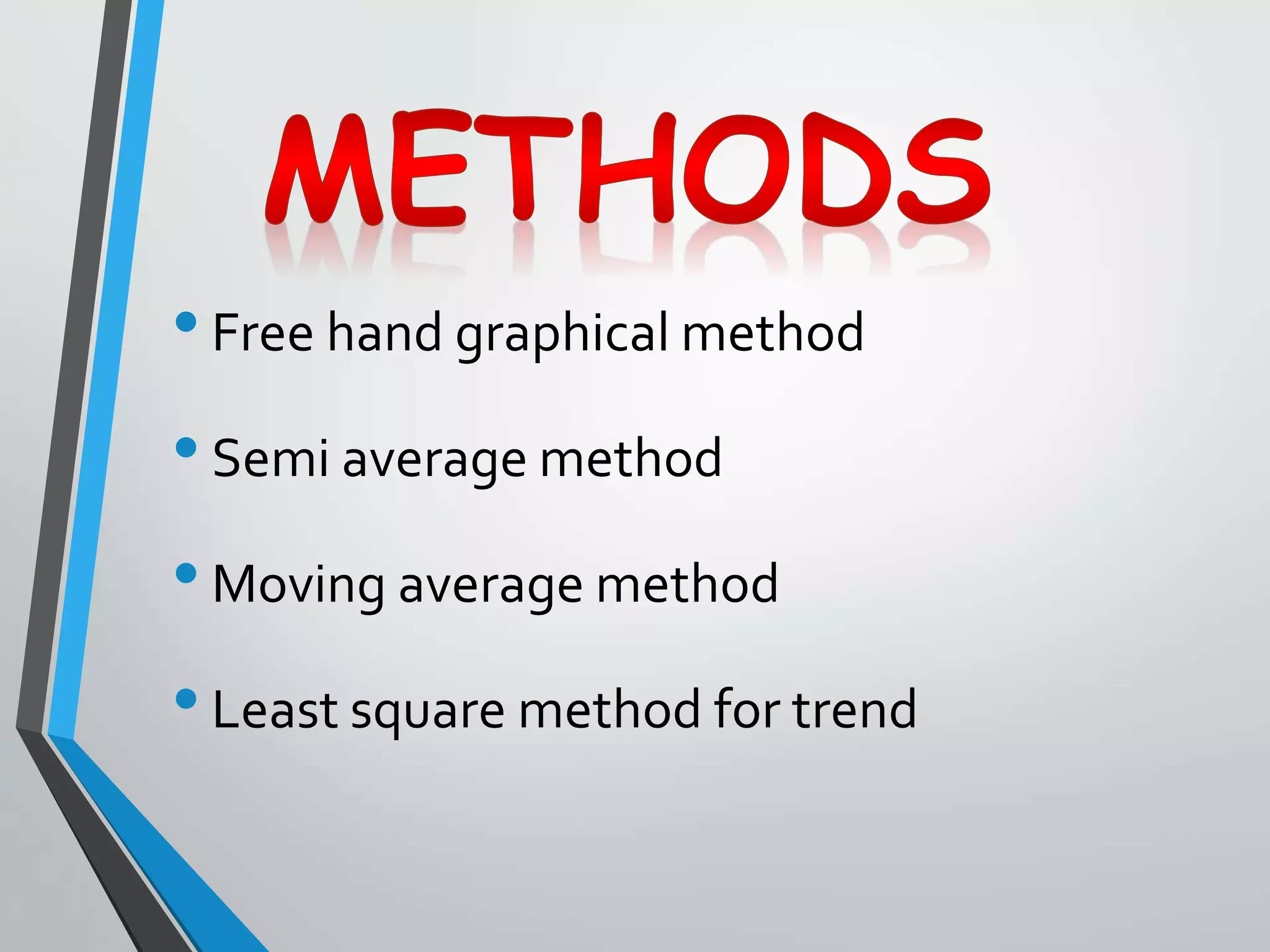 METHODS

• Free hand graphical method

• Semi average method

• Moving average method

• Least square method for trend